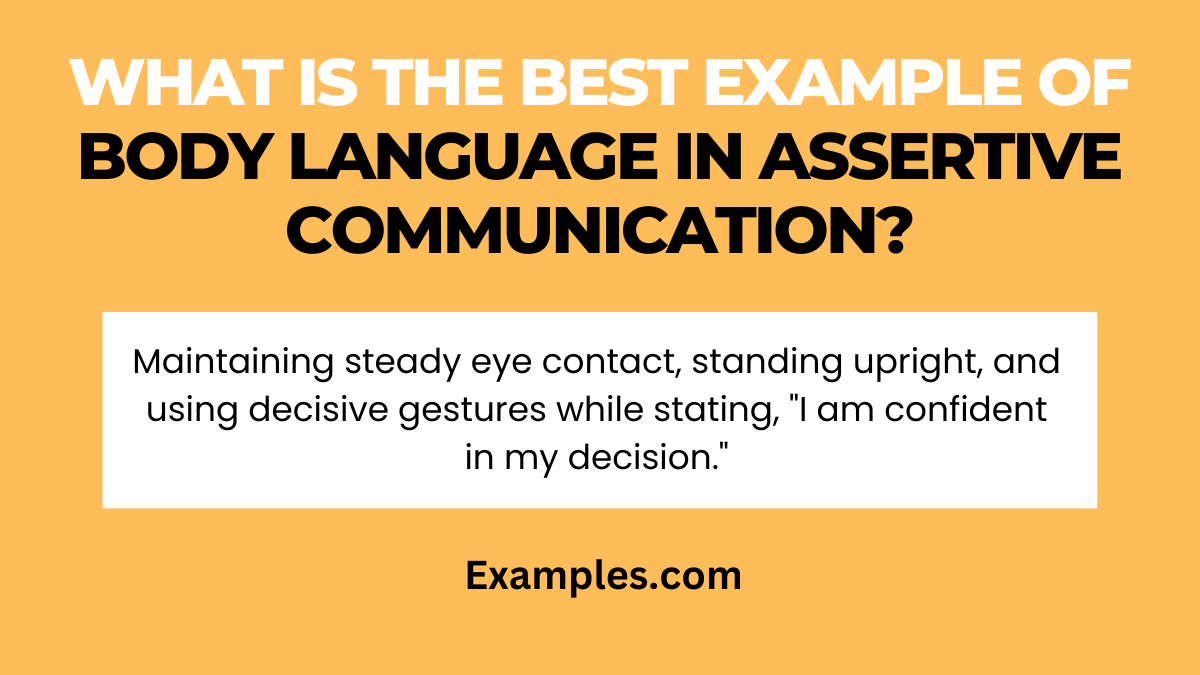 WHAT IS THE BEST EXAMPLE OF BODY LANGUAGE IN ASSERTIVE COMMUNICATION?

Maintaining steady eye contact, standing upright, and using decisive gestures while stating, "I am confident in my decision."

Examples.com